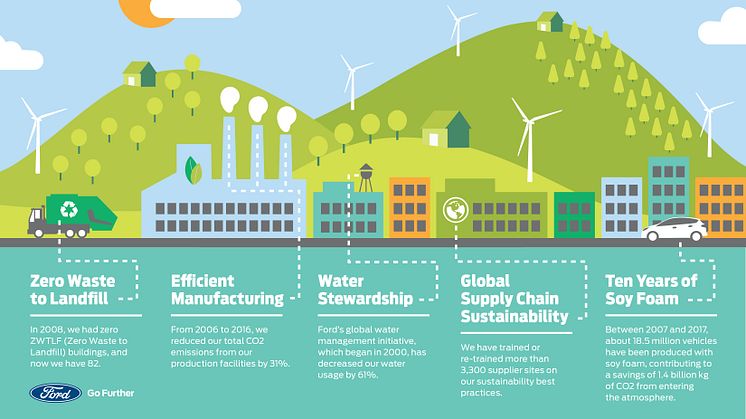 Zero Waste to Landfill

In 2008, we had zero ZWTLF (Zero Waste to Landfill) buildings, and now we have 82.

Efficient Manufacturing

From 2006 to 2016, we reduced our total CO2 emissions from our production facilities by 31%.

Water Stewardship

Ford's global water management initiative, which began in 2000, has decreased our water usage by 61%.

Global Supply Chain Sustainability

We have trained or re-trained more than 3,300 supplier sites on our sustainability best practices.

Ten Years of Soy Foam

Between 2007 and 2017, about 18.5 million vehicles have been produced with soy foam, contributing to a savings of 1.4 billion kg of CO2 from entering the atmosphere.

Ford Go Further